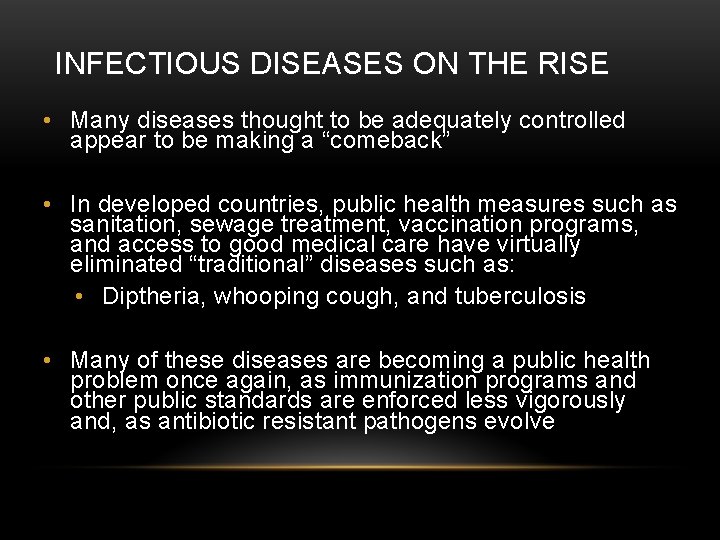 INFECTIOUS DISEASES ON THE RISE

• Many diseases thought to be adequately controlled appear to be making a “comeback”

• In developed countries, public health measures such as sanitation, sewage treatment, vaccination programs, and access to good medical care have virtually eliminated “traditional” diseases such as:
  • Diptheria, whooping cough, and tuberculosis

• Many of these diseases are becoming a public health problem once again, as immunization programs and other public standards are enforced less vigorously and, as antibiotic resistant pathogens evolve